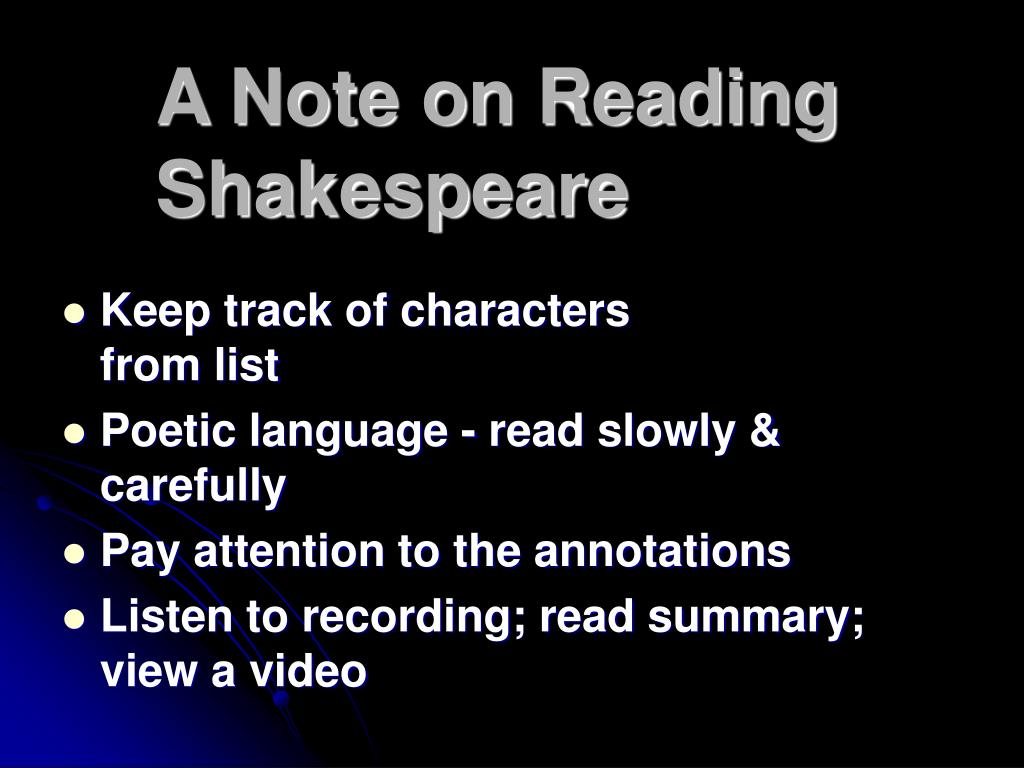 A Note on Reading Shakespeare

- Keep track of characters from list
- Poetic language - read slowly & carefully
- Pay attention to the annotations
- Listen to recording; read summary; view a video